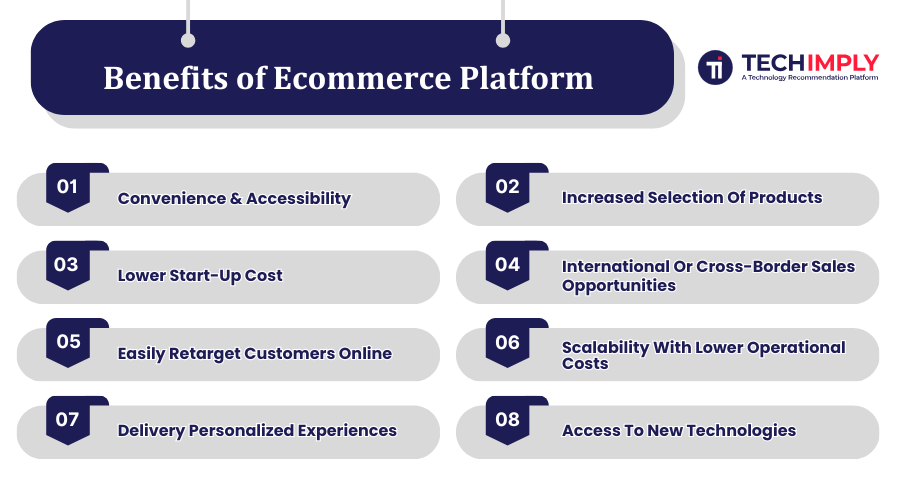 Benefits of Ecommerce Platform

TI TECHIMPLY
A Technology Recommendation Platform

01 Convenience & Accessibility

02 Increased Selection Of Products

03 Lower Start-Up Cost

04 International Or Cross-Border Sales Opportunities

05 Easily Retarget Customers Online

06 Scalability With Lower Operational Costs

07 Delivery Personalized Experiences

08 Access To New Technologies